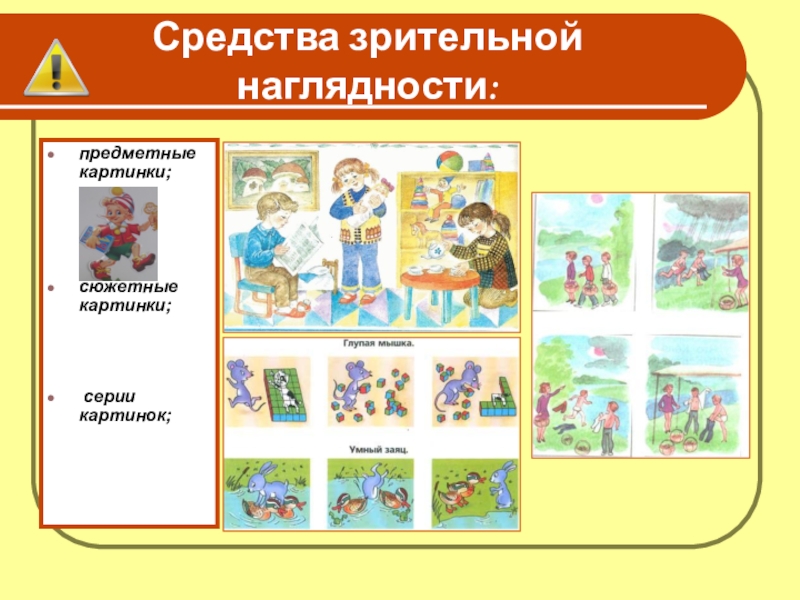 Средства зрительной наглядности:

- предметные картинки;
- сюжетные картинки;
- серии картинок;

Глупая мышка.

Умный заяц.